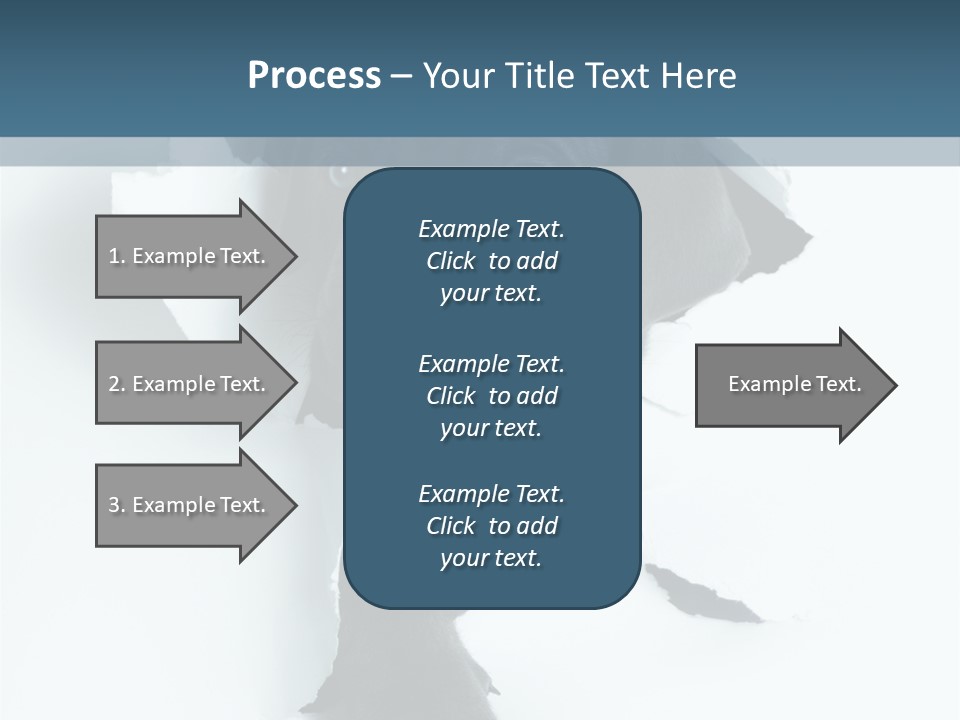 Process – Your Title Text Here

1. Example Text.

2. Example Text.

3. Example Text.

Example Text. Click to add your text.

Example Text. Click to add your text.

Example Text. Click to add your text.

Example Text.